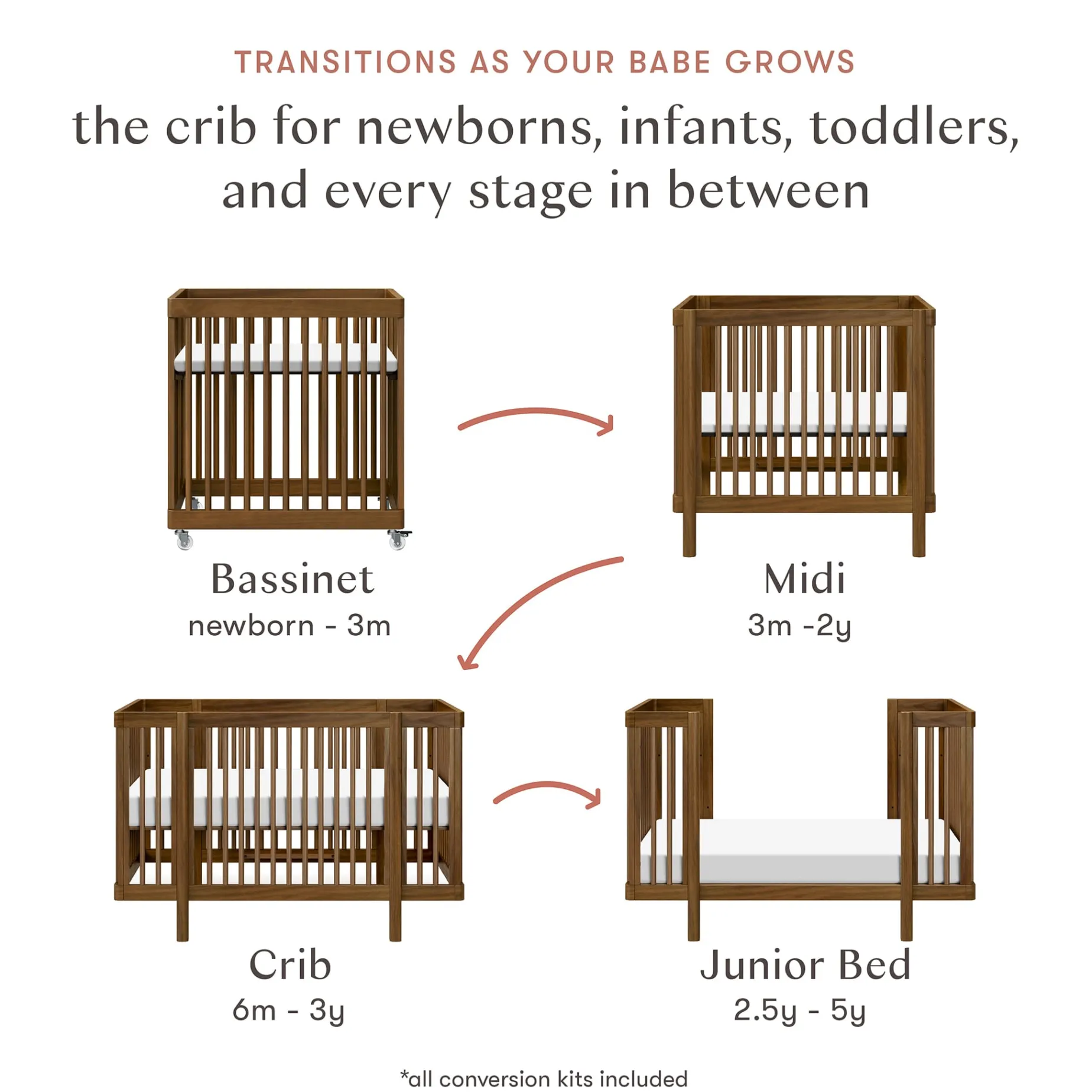 TRANSITIONS AS YOUR BABE GROWS

the crib for newborns, infants, toddlers, and every stage in between

Bassinet
newborn - 3m

Midi
3m -2y

Crib
6m - 3y

Junior Bed
2.5y - 5y

*all conversion kits included